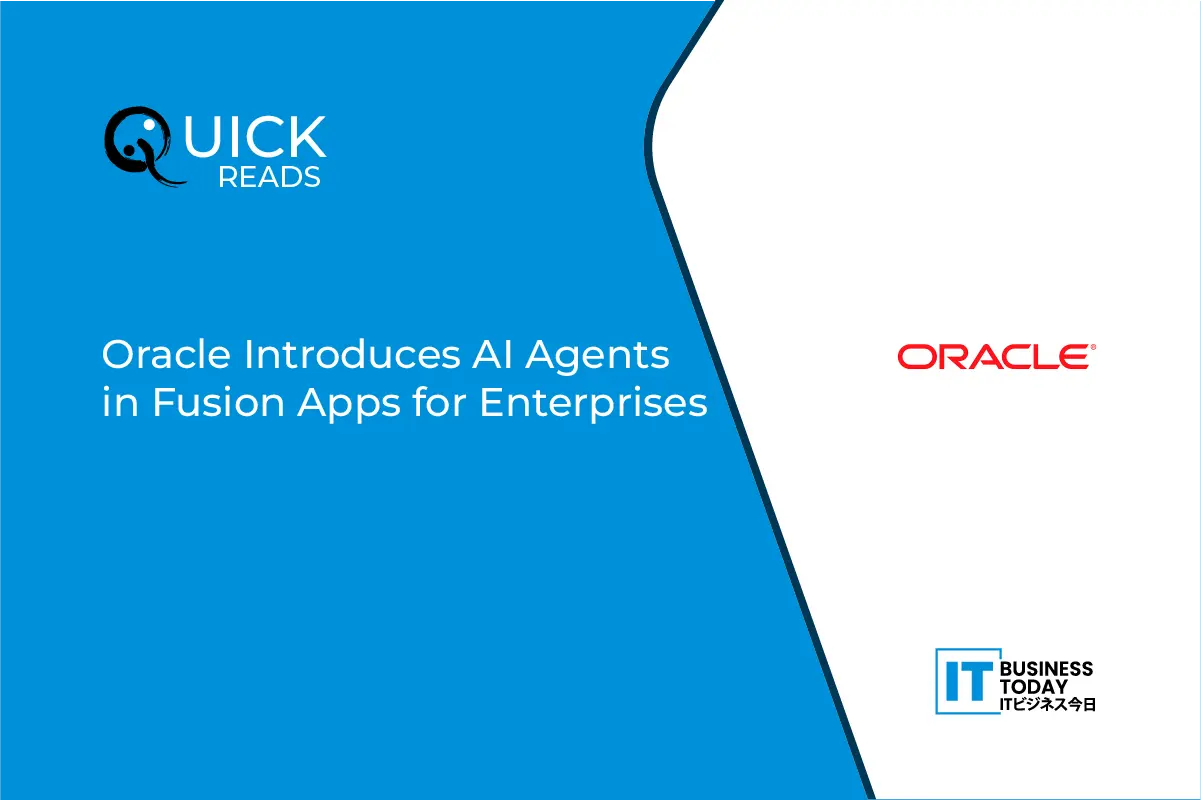 QUICK
READS

Oracle Introduces AI Agents in Fusion Apps for Enterprises

ORACLE®

IT BUSINESS TODAY
ITビジネス今日